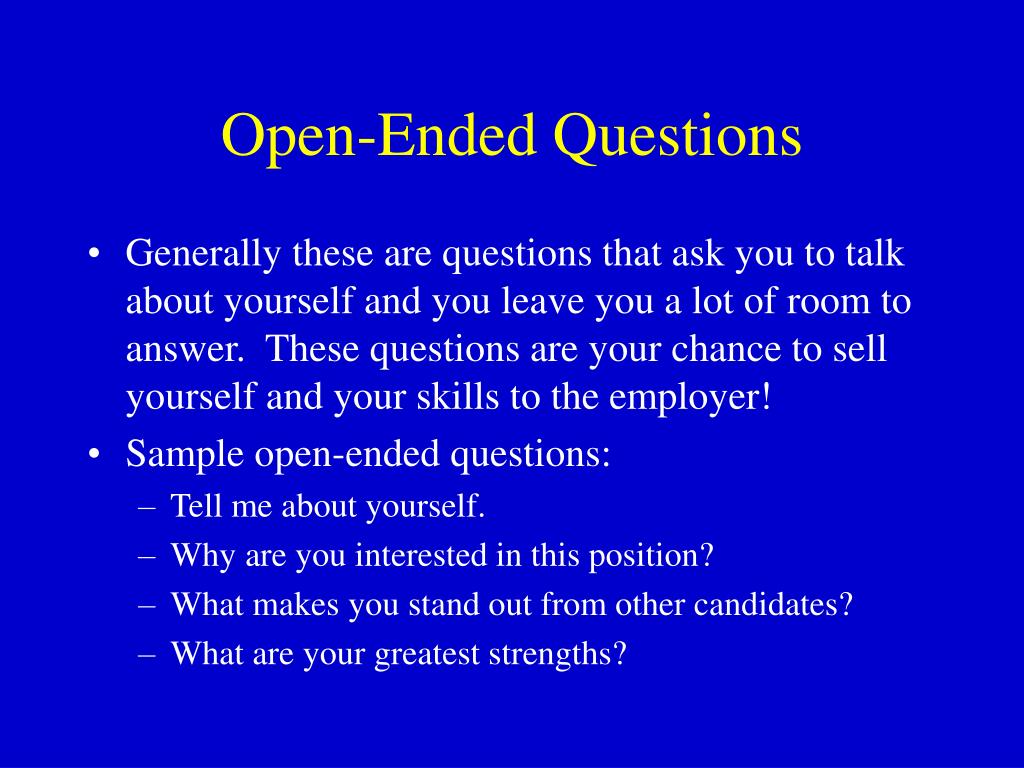 Open-Ended Questions

• Generally these are questions that ask you to talk about yourself and you leave you a lot of room to answer. These questions are your chance to sell yourself and your skills to the employer!
• Sample open-ended questions:
– Tell me about yourself.
– Why are you interested in this position?
– What makes you stand out from other candidates?
– What are your greatest strengths?